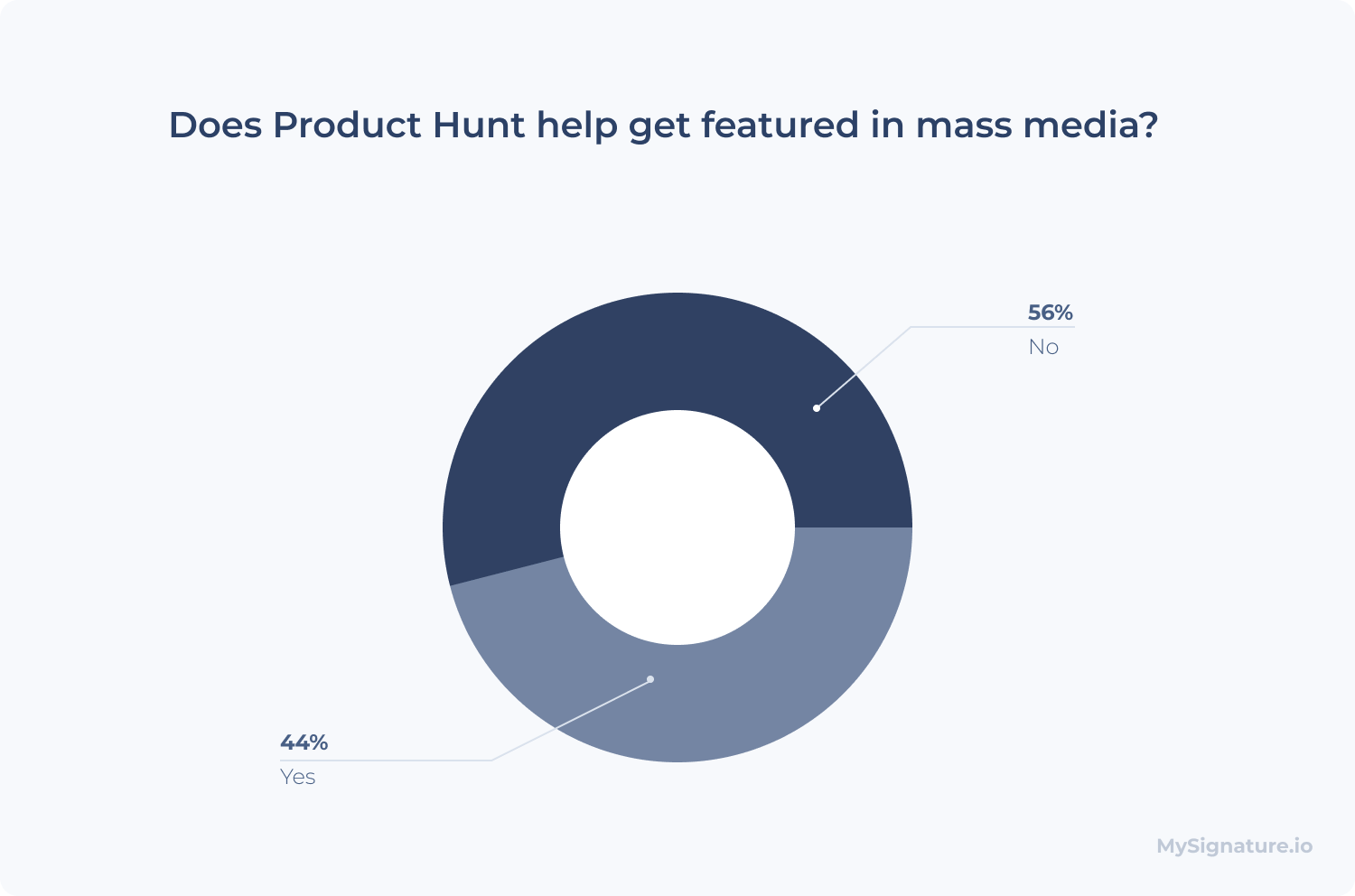 Does Product Hunt help get featured in mass media?

56%
No

44%
Yes

MySignature.io